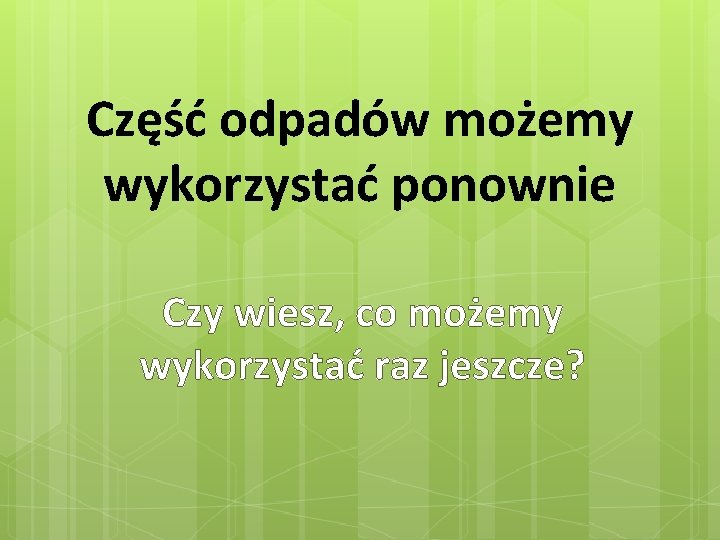 Część odpadów możemy wykorzystać ponownie

Czy wiesz, co możemy wykorzystać raz jeszcze?